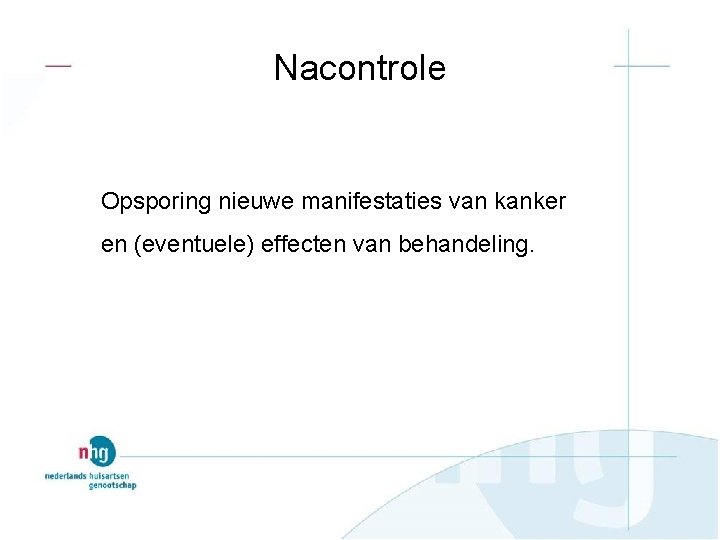 Nacontrole

Opsporing nieuwe manifestaties van kanker en (eventuele) effecten van behandeling.

nhg
nederlands huisartsen genootschap